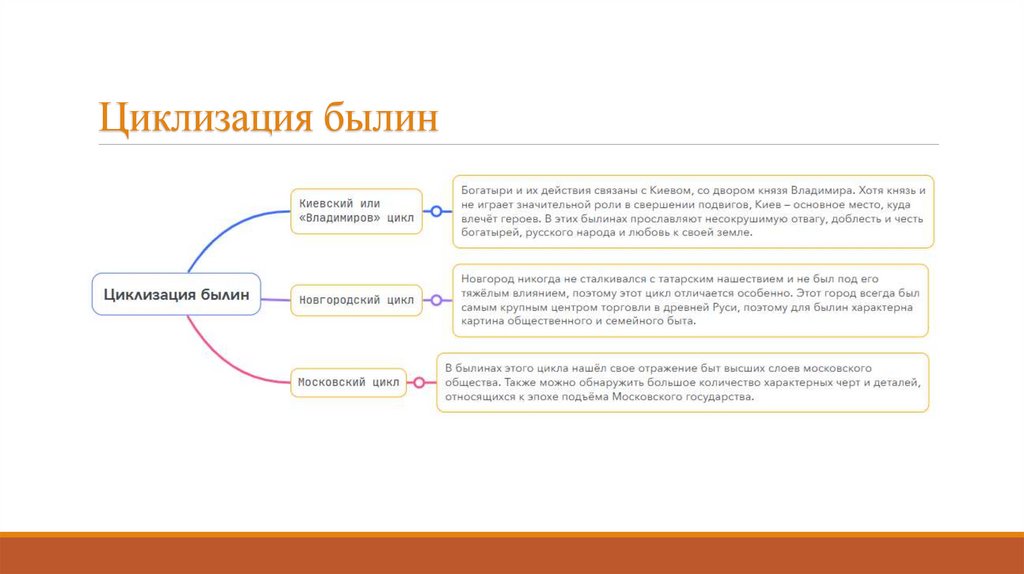 Циклизация былин

Циклизация былин

Киевский или «Владимиров» цикл

Богатыри и их действия связаны с Киевом, со двором князя Владимира. Хотя князь и не играет значительной роли в свершении подвигов, Киев – основное место, куда влечёт героев. В этих былинах прославляют несокрушимую отвагу, доблесть и честь богатырей, русского народа и любовь к своей земле.

Новгородский цикл

Новгород никогда не сталкивался с татарским нашествием и не был под его тяжёлым влиянием, поэтому этот цикл отличается особенно. Этот город всегда был самым крупным центром торговли в древней Руси, поэтому для былин характерна картина общественного и семейного быта.

Московский цикл

В былинах этого цикла нашёл свое отражение быт высших слоев московского общества. Также можно обнаружить большое количество характерных черт и деталей, относящихся к эпохе подъёма Московского государства.